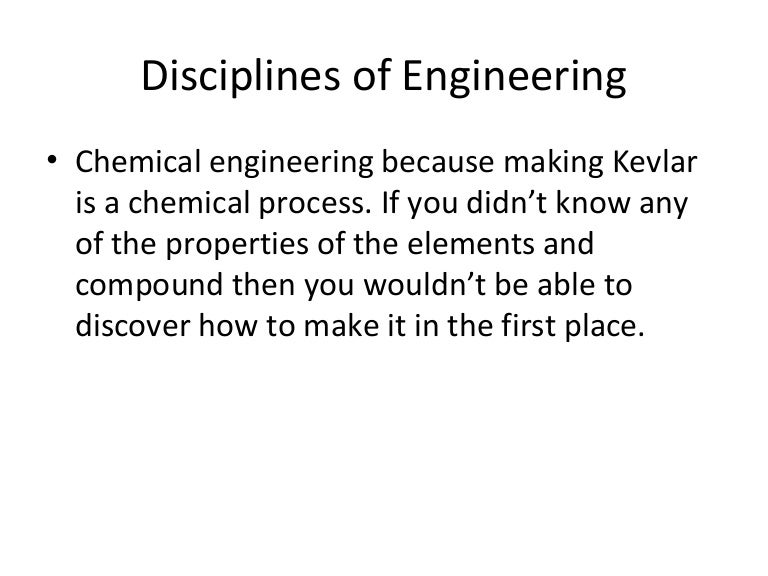 Disciplines of Engineering

• Chemical engineering because making Kevlar is a chemical process. If you didn’t know any of the properties of the elements and compound then you wouldn’t be able to discover how to make it in the first place.